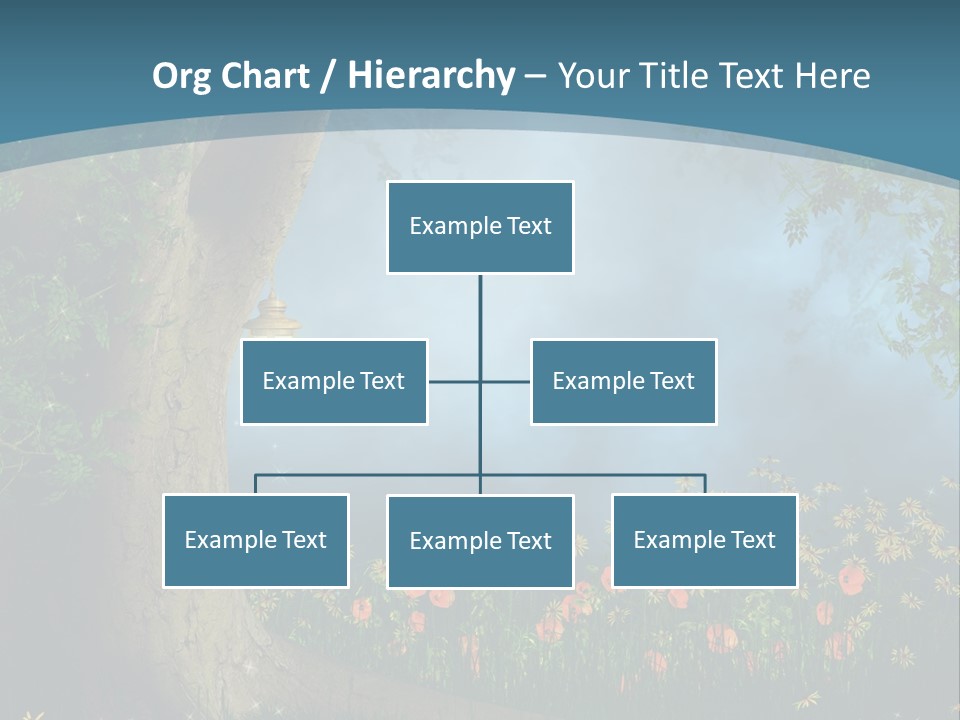 Org Chart / Hierarchy – Your Title Text Here

Example Text

Example Text

Example Text

Example Text

Example Text

Example Text